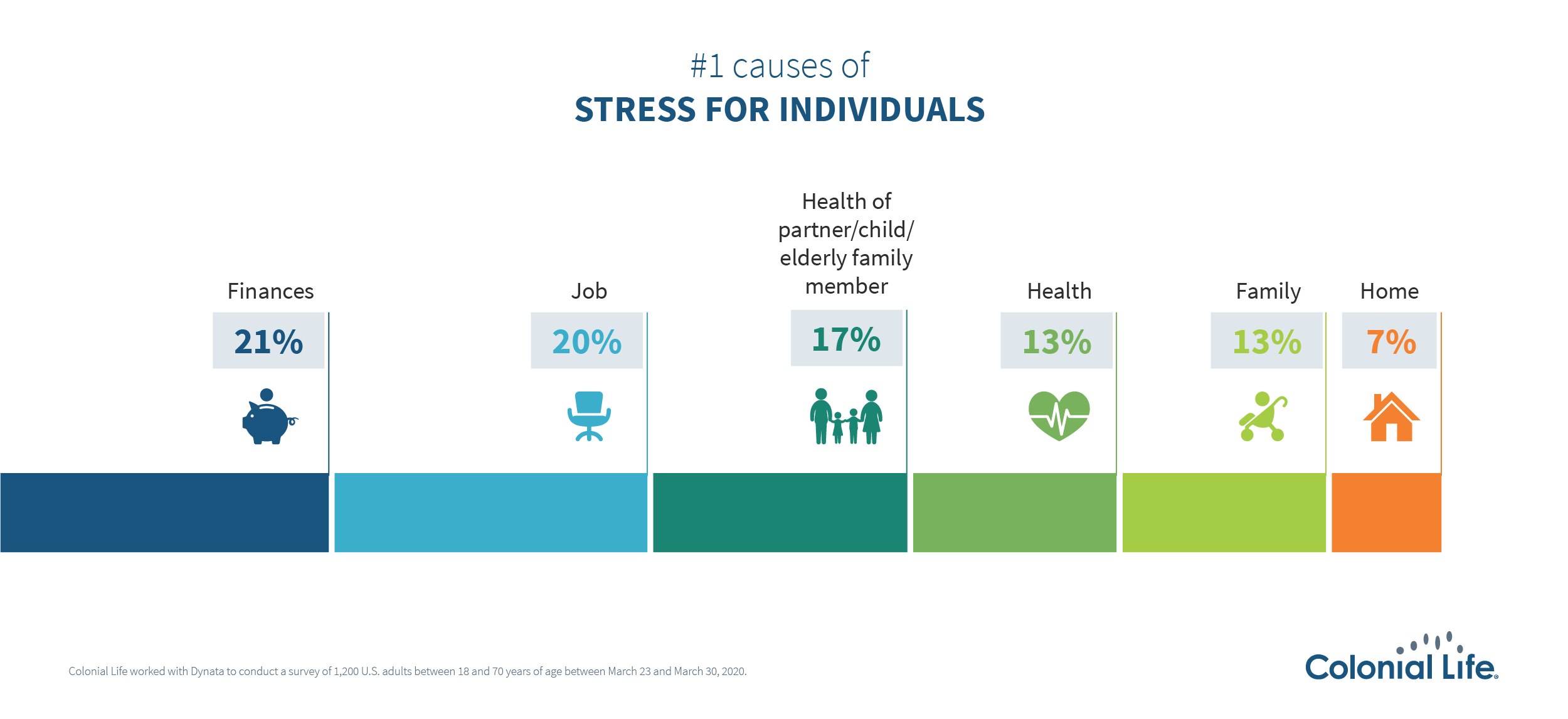 #1 causes of
STRESS FOR INDIVIDUALS

Finances
21%

Job
20%

Health of partner/child/ elderly family member
17%

Health
13%

Family
13%

Home
7%

Colonial Life worked with Dynata to conduct a survey of 1,200 U.S. adults between 18 and 70 years of age between March 23 and March 30, 2020.

Colonial Life.